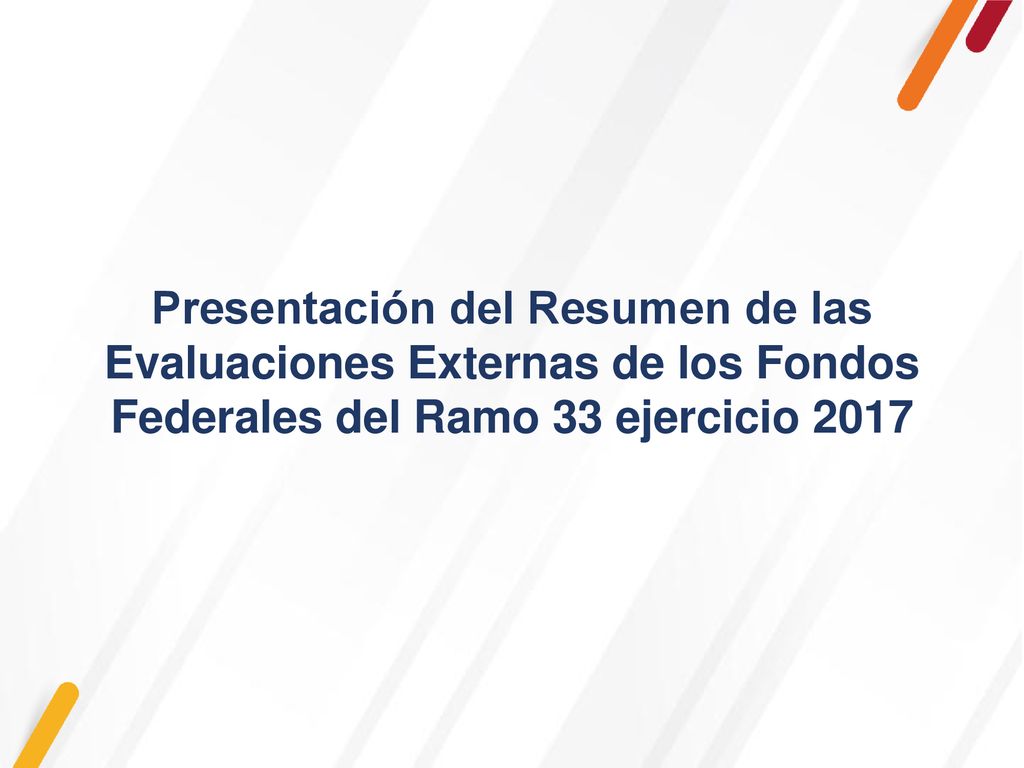 Presentación del Resumen de las Evaluaciones Externas de los Fondos Federales del Ramo 33 ejercicio 2017